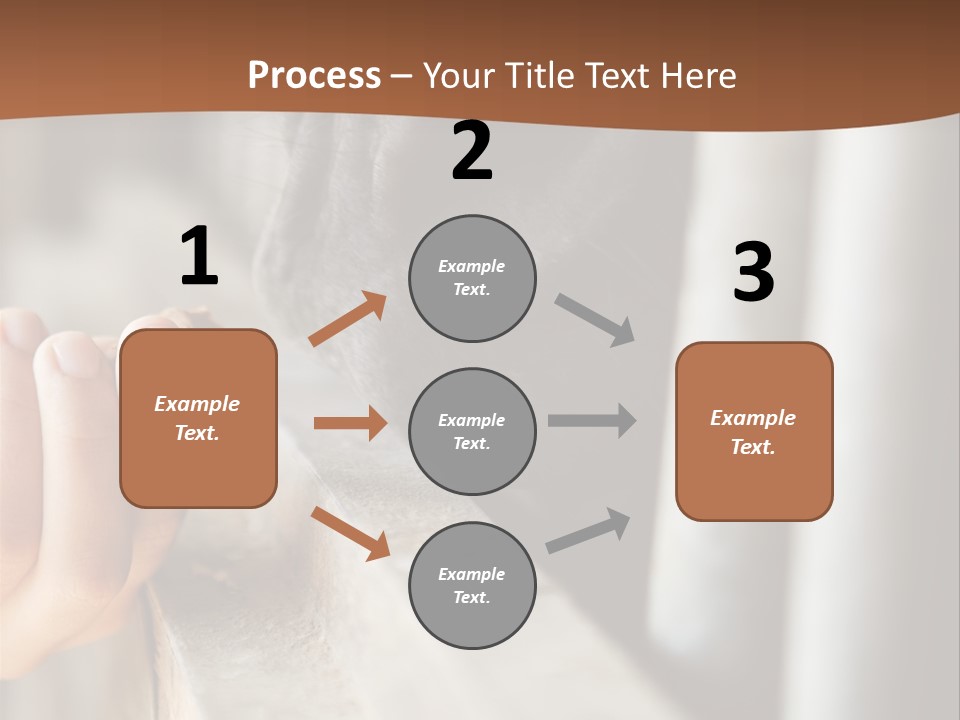 Process – Your Title Text Here

1

Example Text.

2

Example Text.

Example Text.

Example Text.

3

Example Text.